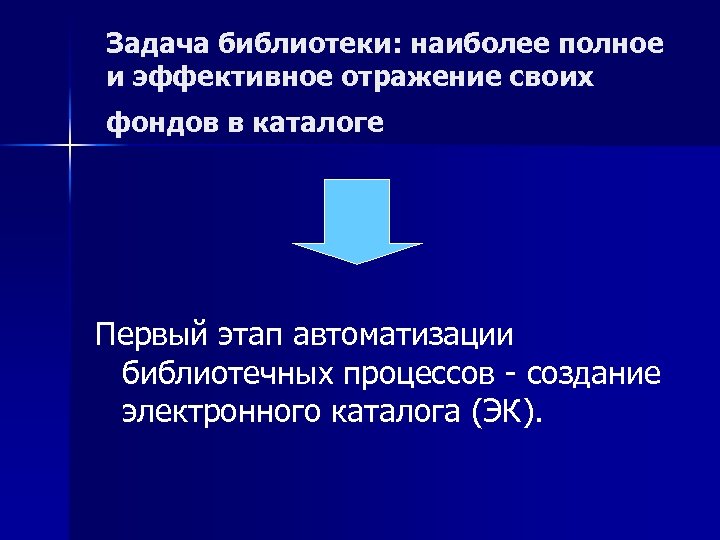 Задача библиотеки: наиболее полное и эффективное отражение своих фондов в каталоге

Первый этап автоматизации библиотечных процессов - создание электронного каталога (ЭК).